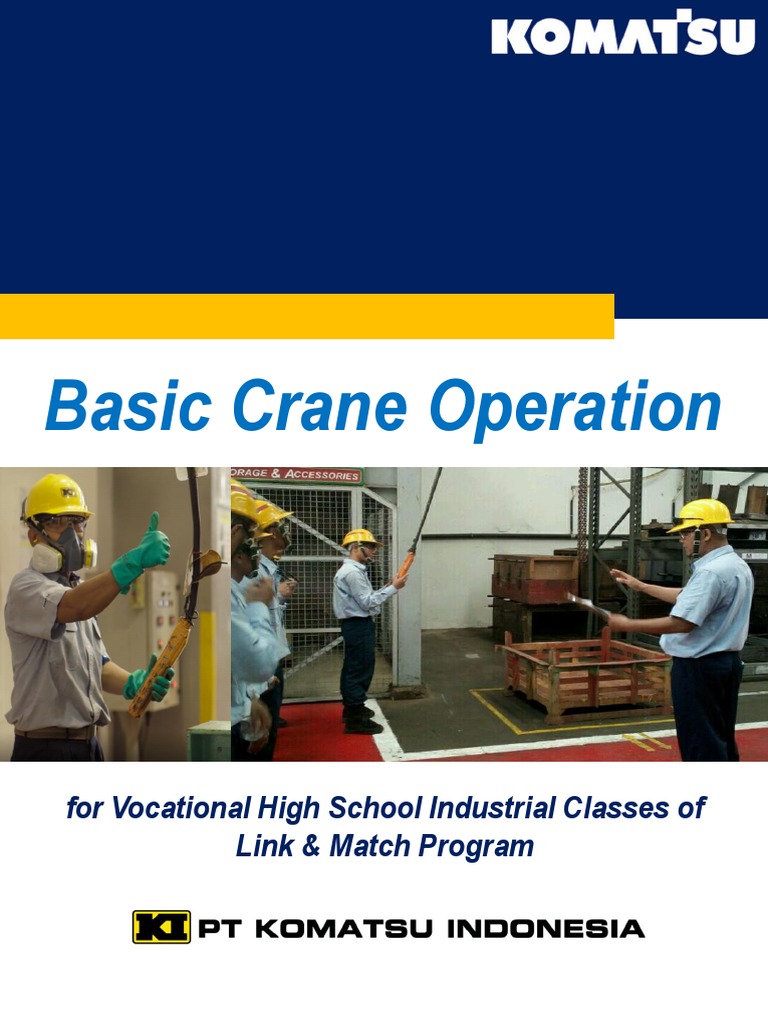 KOMATSU

Basic Crane Operation

ORAGE & ACCESSORIES

for Vocational High School Industrial Classes of Link & Match Program

KI PT KOMATSU INDONESIA